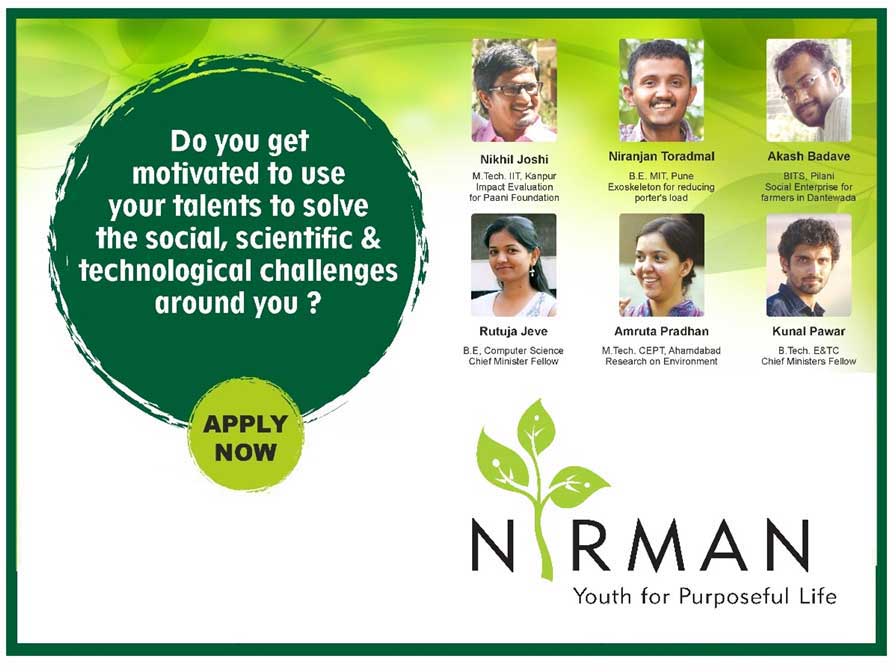 Do you get motivated to use your talents to solve the social, scientific & technological challenges around you ?

APPLY NOW

Nikhil Joshi
M.Tech. IIT, Kanpur
Impact Evaluation for Paani Foundation

Niranjan Toradmal
B.E. MIT, Pune
Exoskeleton for reducing porter's load

Akash Badave
BITS, Pilani
Social Enterprise for farmers in Dantewada

Rutuja Jeve
B.E, Computer Science
Chief Minister Fellow

Amruta Pradhan
M.Tech. CEPT, Ahamdabad
Research on Environment

Kunal Pawar
B.Tech. E&TC
Chief Ministers Fellow

NIRMAN
Youth for Purposeful Life